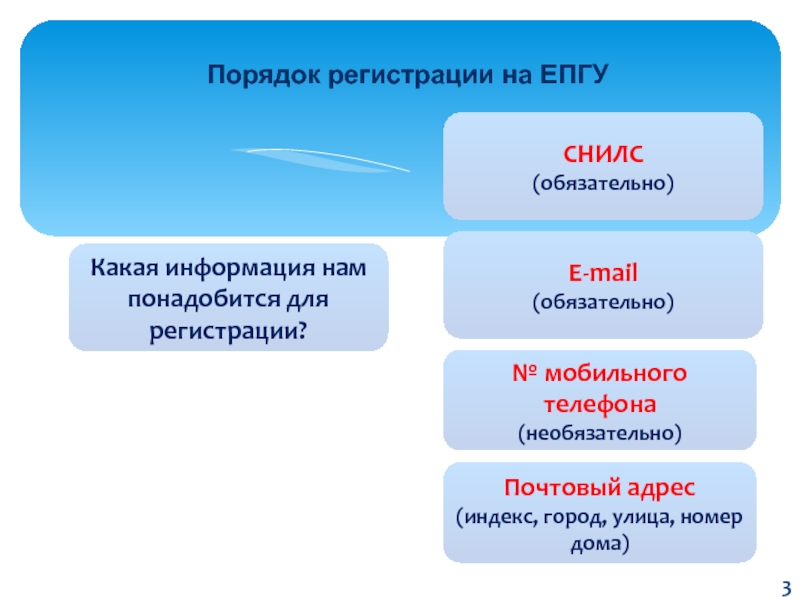 Порядок регистрации на ЕПГУ

Какая информация нам понадобится для регистрации?

СНИЛС
(обязательно)

E-mail
(обязательно)

№ мобильного телефона
(необязательно)

Почтовый адрес
(индекс, город, улица, номер дома)

3